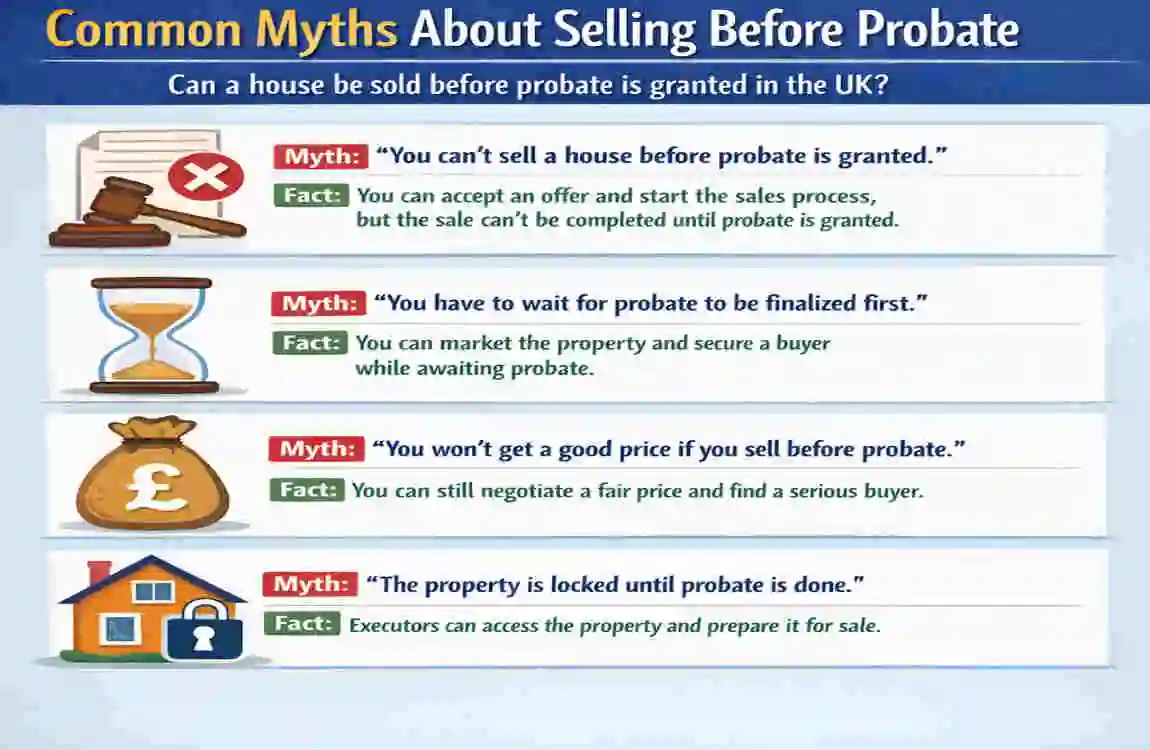 Common Myths About Selling Before Probate

Can a house be sold before probate is granted in the UK?

Myth: "You can't sell a house before probate is granted."

Fact: You can accept an offer and start the sales process, but the sale can't be completed until probate is granted.

Myth: "You have to wait for probate to be finalized first."

Fact: You can market the property and secure a buyer while awaiting probate.

£

Myth: "You won't get a good price if you sell before probate."

Fact: You can still negotiate a fair price and find a serious buyer.

Myth: "The property is locked until probate is done."

Fact: Executors can access the property and prepare it for sale.